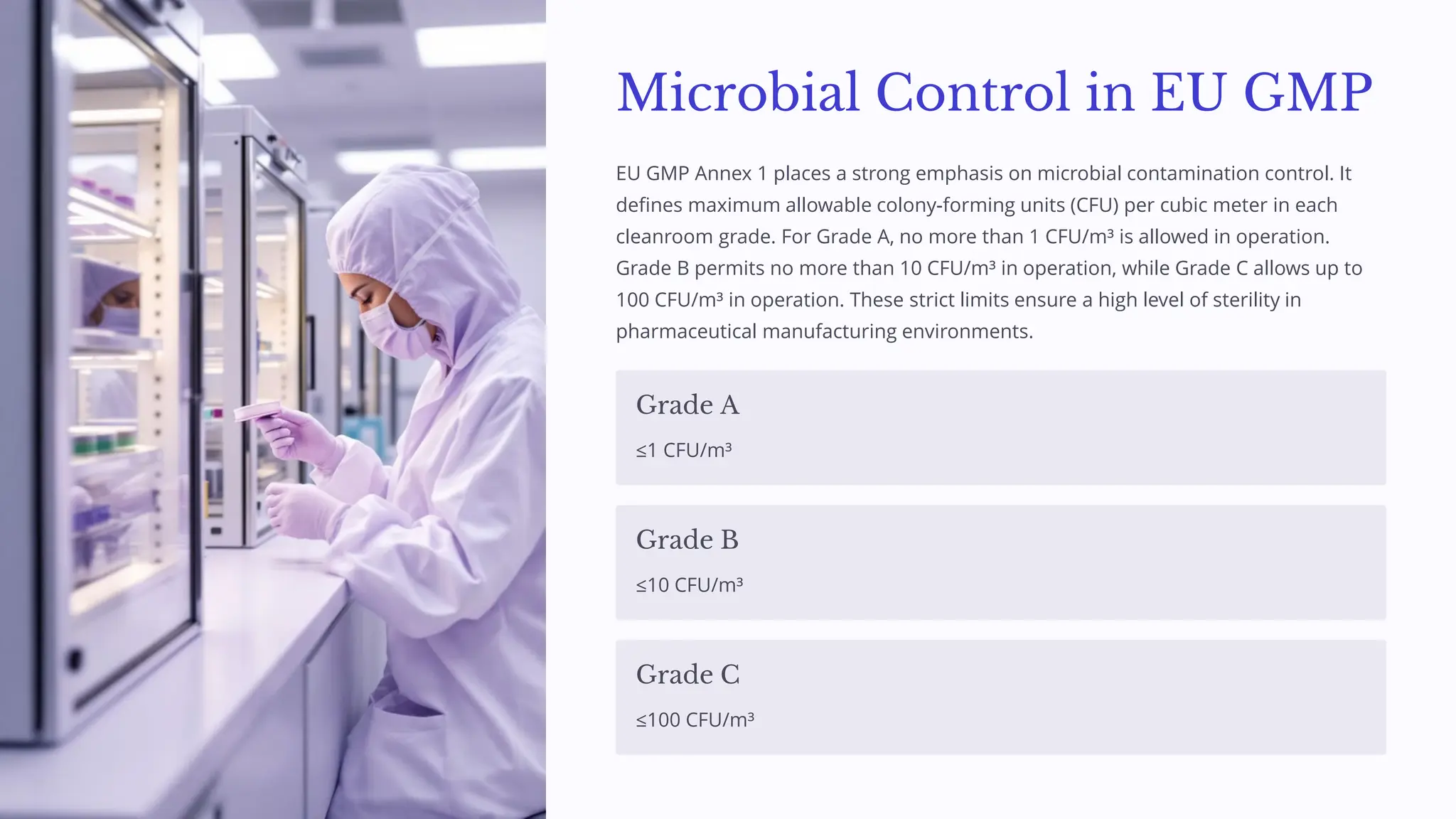 Microbial Control in EU GMP

EU GMP Annex 1 places a strong emphasis on microbial contamination control. It defines maximum allowable colony-forming units (CFU) per cubic meter in each cleanroom grade. For Grade A, no more than 1 CFU/m³ is allowed in operation. Grade B permits no more than 10 CFU/m³ in operation, while Grade C allows up to 100 CFU/m³ in operation. These strict limits ensure a high level of sterility in pharmaceutical manufacturing environments.

Grade A

≤1 CFU/m³

Grade B

≤10 CFU/m³

Grade C

≤100 CFU/m³